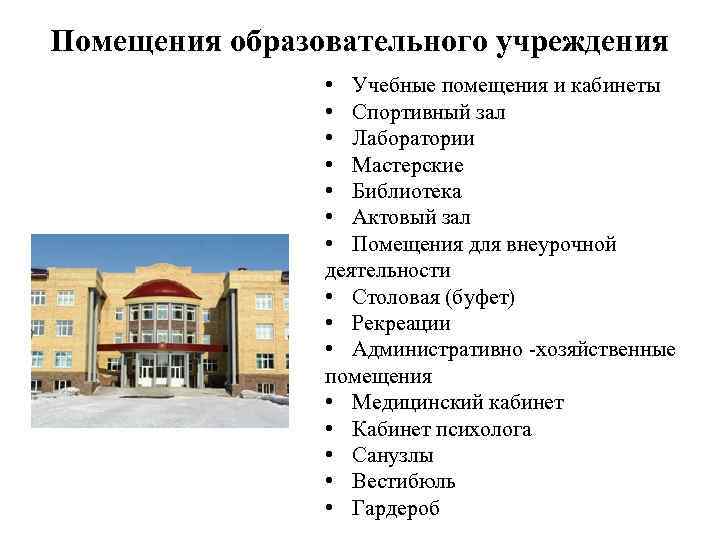 Помещения образовательного учреждения

• Учебные помещения и кабинеты
• Спортивный зал
• Лаборатории
• Мастерские
• Библиотека
• Актовый зал
• Помещения для внеурочной деятельности
• Столовая (буфет)
• Рекреации
• Административно -хозяйственные помещения
• Медицинский кабинет
• Кабинет психолога
• Санузлы
• Вестибюль
• Гардероб